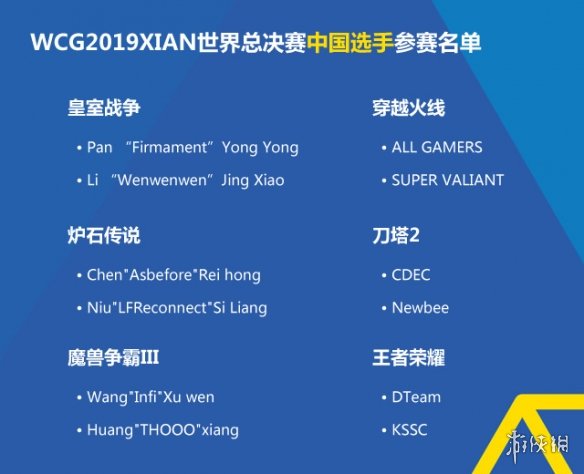 WCG2019XIAN世界总决赛中国选手参赛名单

皇室战争

• Pan “Firmament” Yong Yong

• Li “Wenwenwen” Jing Xiao

炉石传说

• Chen"Asbefore"Rei hong

• Niu"LFReconnect"Si Liang

魔兽争霸III

• Wang"Infi"Xu wen

• Huang"THOOO"xiang

穿越火线

• ALL GAMERS

• SUPER VALIANT

刀塔2

• CDEC

• Newbee

王者荣耀

• DTeam

• KSSC

游侠网